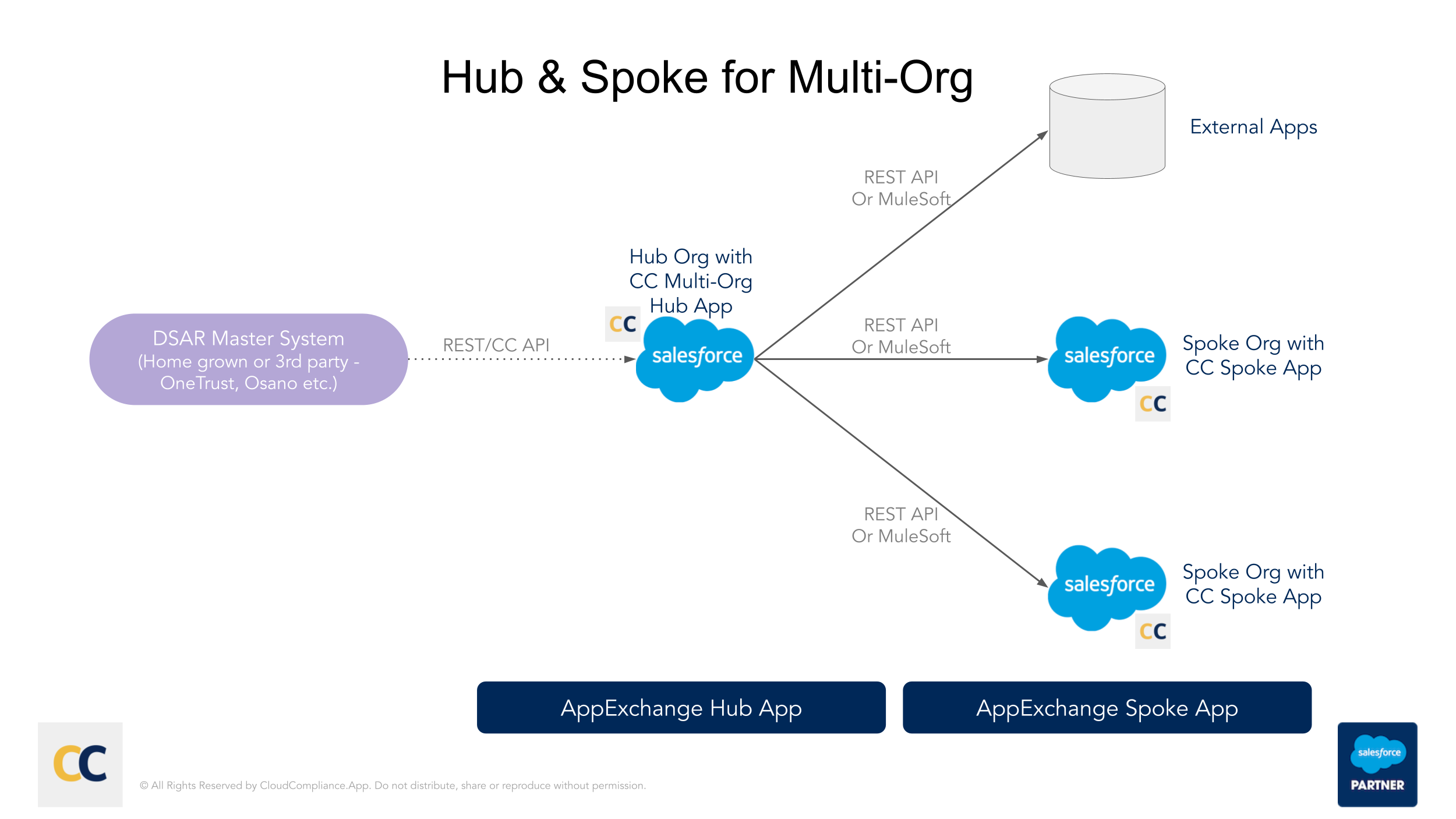 Hub & Spoke for Multi-Org

External Apps

REST API
Or MuleSoft

Hub Org with
CC Multi-Org
Hub App

CC

DSAR Master System
(Home grown or 3rd party - OneTrust, Osano etc.)

REST/CC API

salesforce

REST API
Or MuleSoft

salesforce

Spoke Org with
CC Spoke App

CC

REST API
Or MuleSoft

salesforce

Spoke Org with
CC Spoke App

CC

AppExchange Hub App

AppExchange Spoke App

CC

© All Rights Reserved by CloudCompliance.App. Do not distribute, share or reproduce without permission.

salesforce
PARTNER